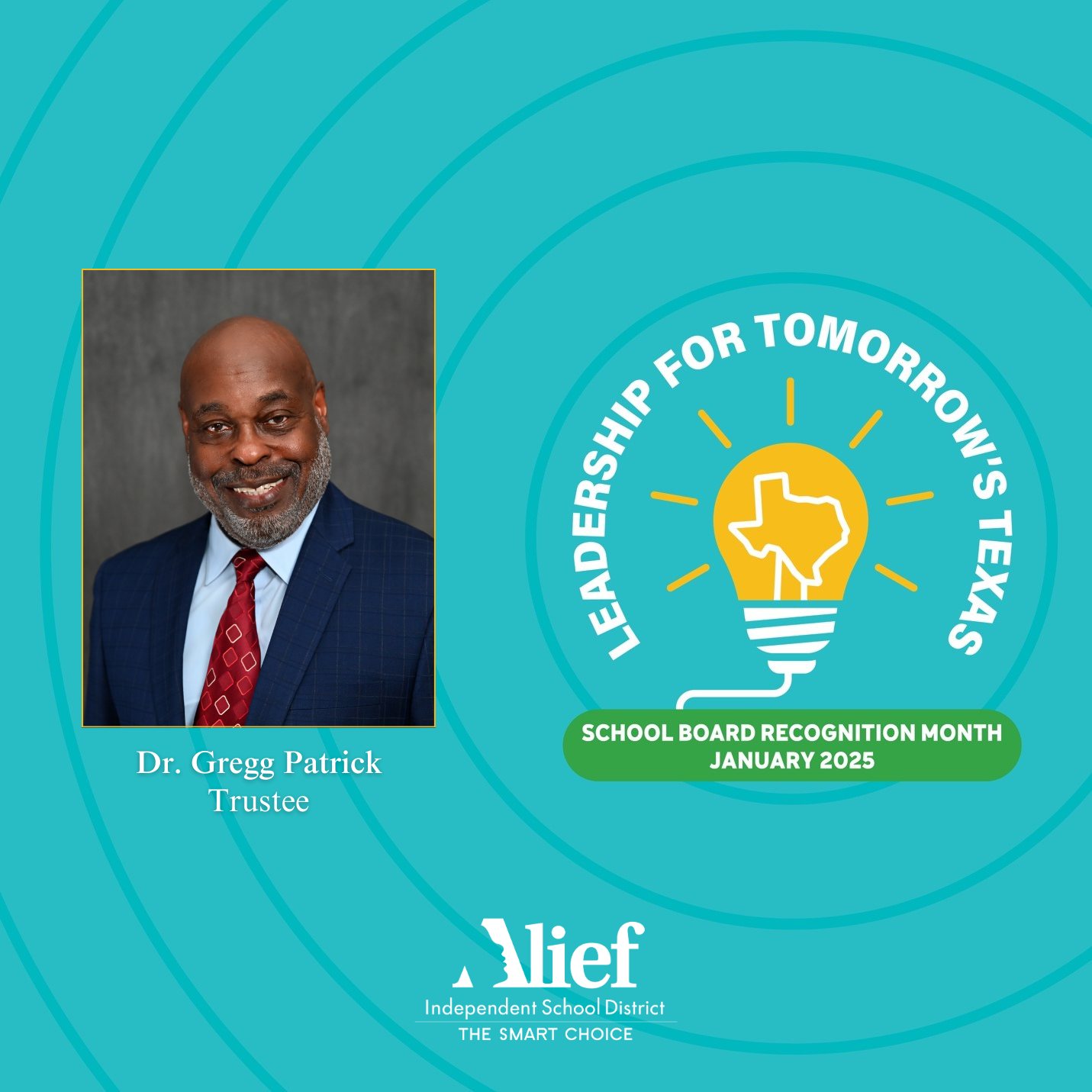 Dr. Gregg Patrick
Trustee

LEADERSHIP FOR TOMORROW'S TEXAS

SCHOOL BOARD RECOGNITION MONTH
JANUARY 2025

Alief
Independent School District
THE SMART CHOICE